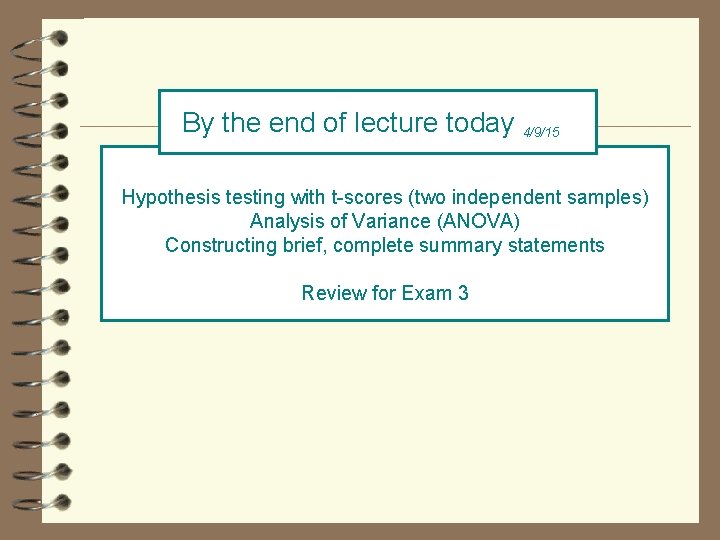 By the end of lecture today 4/9/15

Hypothesis testing with t-scores (two independent samples)
Analysis of Variance (ANOVA)
Constructing brief, complete summary statements

Review for Exam 3